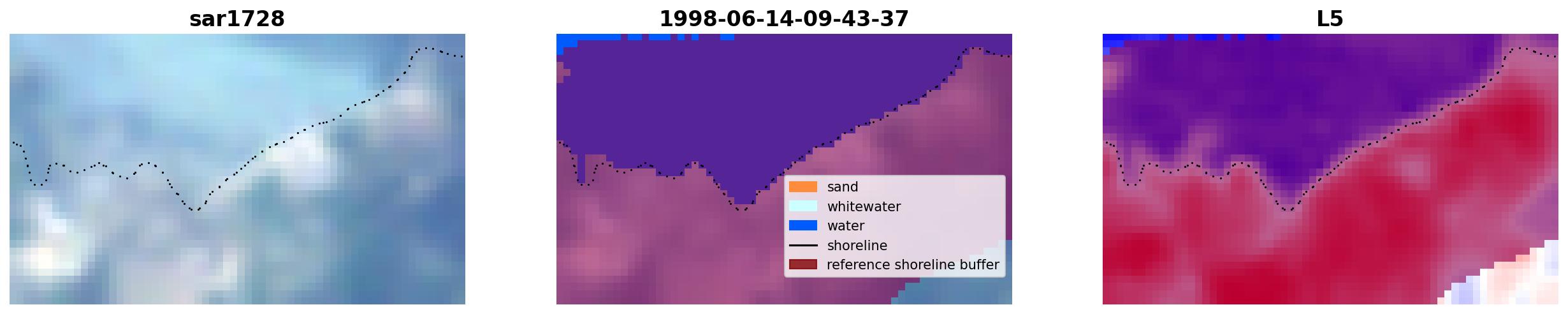 sar1728

1998-06-14-09-43-37

sand
whitewater
water
shoreline
reference shoreline buffer

L5